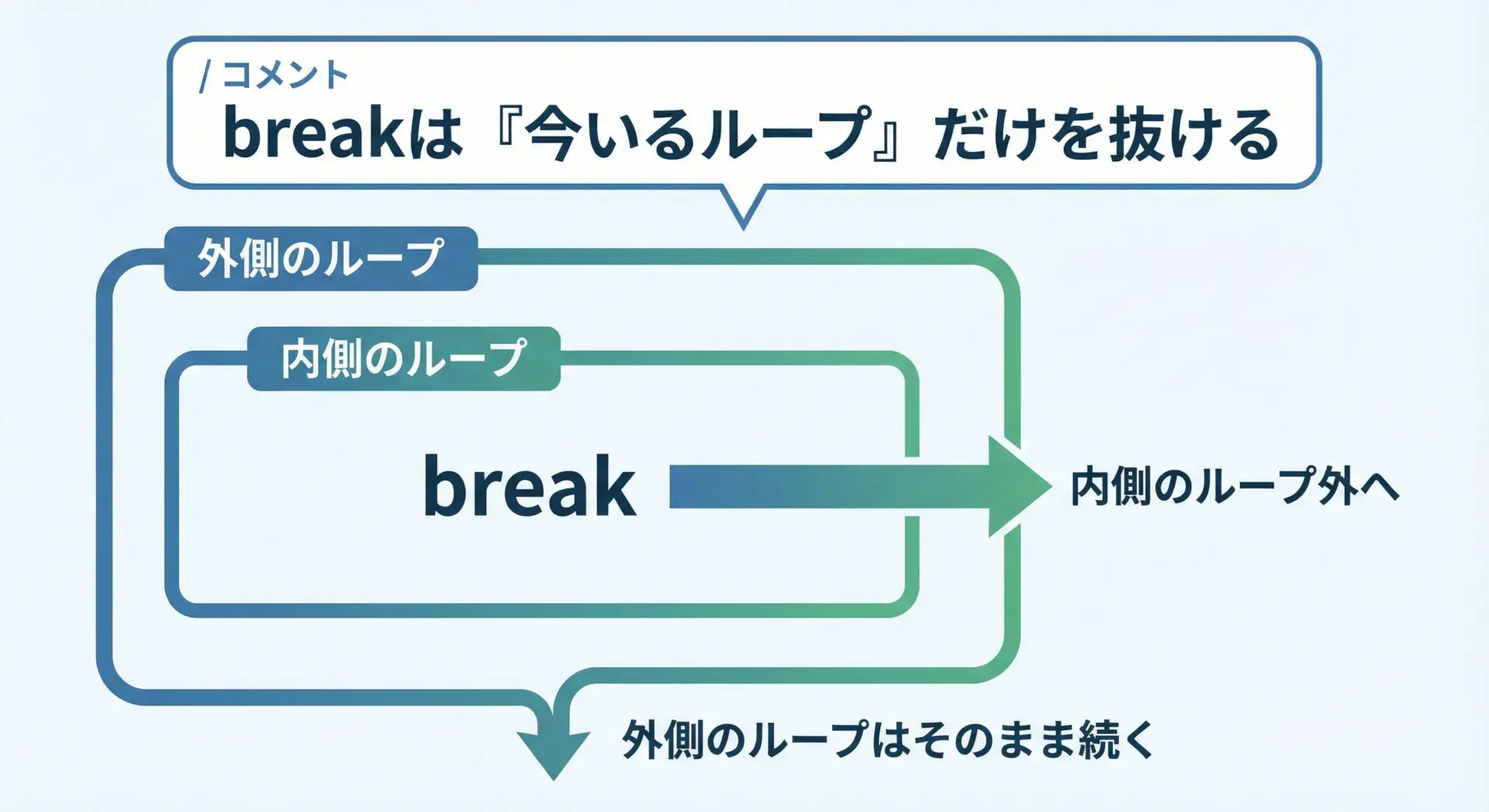 / コメント
breakは『今いるループ』だけを抜ける

外側のループ

内側のループ

break

内側のループ外へ

外側のループはそのまま続く